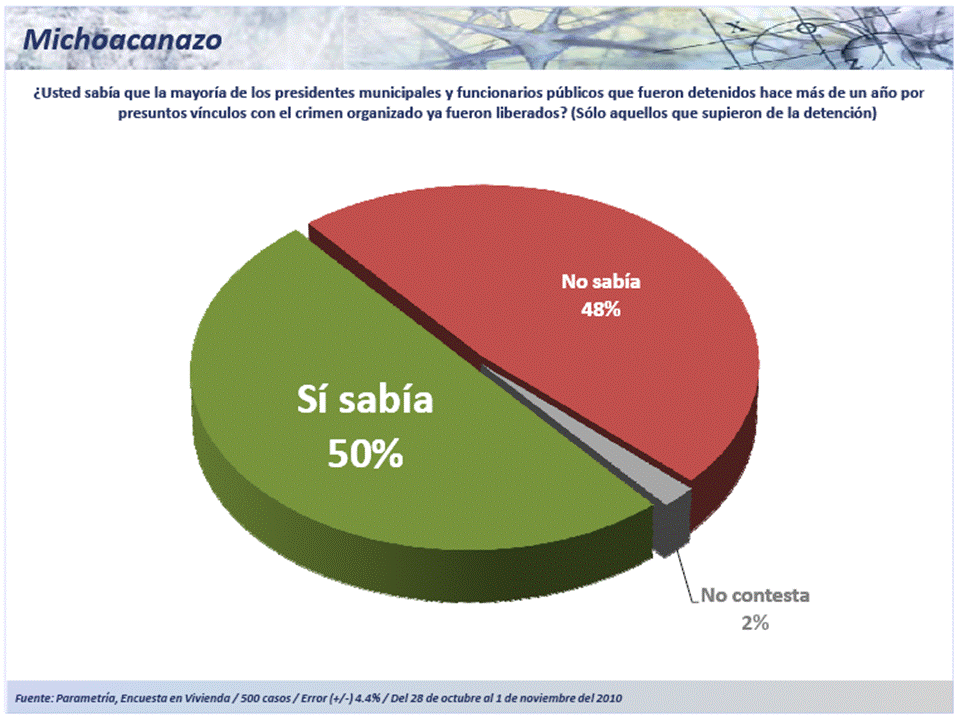 Michoacanazo

¿Usted sabía que la mayoría de los presidentes municipales y funcionarios públicos que fueron detenidos hace más de un año por presuntos vínculos con el crimen organizado ya fueron liberados? (Sólo aquellos que supieron de la detención)

No sabía
48%

Sí sabía
50%

No contesta
2%

Fuente: Parametría, Encuesta en Vivienda / 500 casos / Error (+/-) 4.4% / Del 28 de octubre al 1 de noviembre del 2010